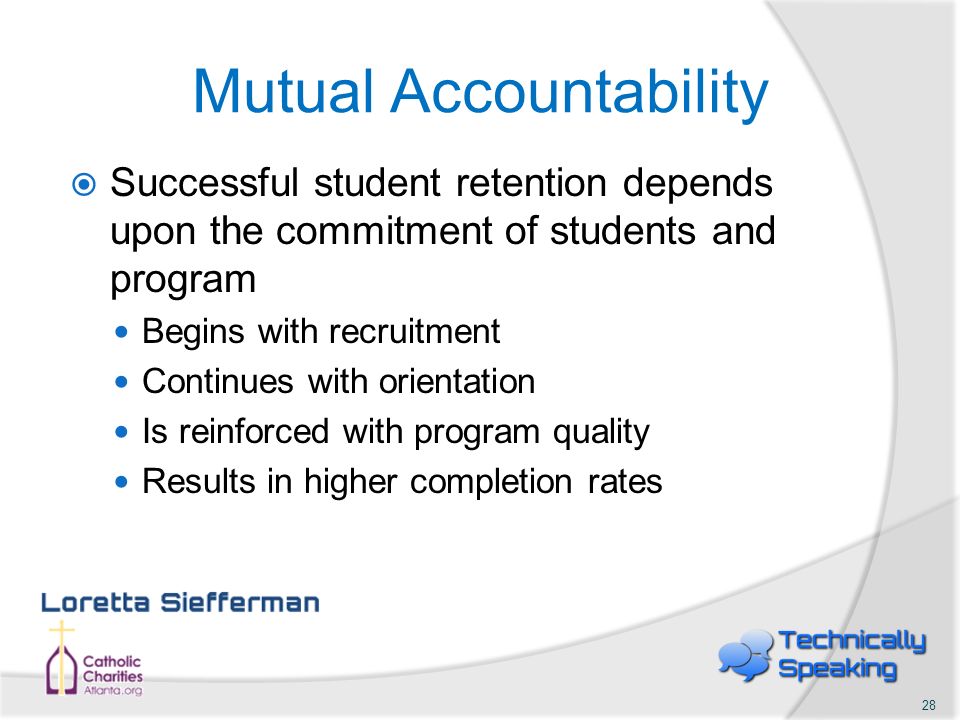 Mutual Accountability

Successful student retention depends upon the commitment of students and program

- Begins with recruitment
- Continues with orientation
- Is reinforced with program quality
- Results in higher completion rates

Loretta Siefferman

Catholic Charities Atlanta.org

Technically Speaking

28